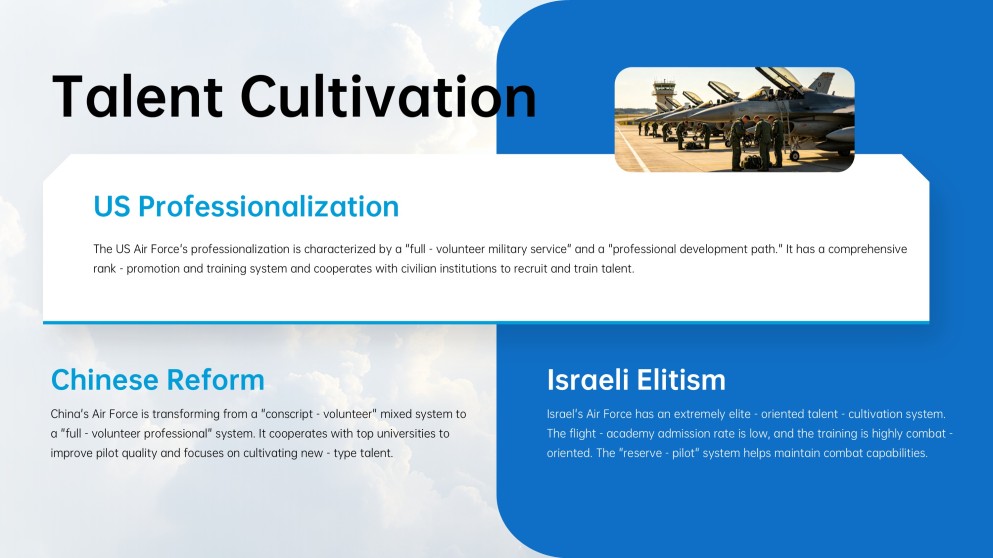 Talent Cultivation

US Professionalization

The US Air Force's professionalization is characterized by a "full - volunteer military service" and a "professional development path." It has a comprehensive rank - promotion and training system and cooperates with civilian institutions to recruit and train talent.

Chinese Reform

China's Air Force is transforming from a "conscript - volunteer" mixed system to a "full - volunteer professional" system. It cooperates with top universities to improve pilot quality and focuses on cultivating new - type talent.

Israeli Elitism

Israel's Air Force has an extremely elite - oriented talent - cultivation system. The flight - academy admission rate is low, and the training is highly combat - oriented. The "reserve - pilot" system helps maintain combat capabilities.